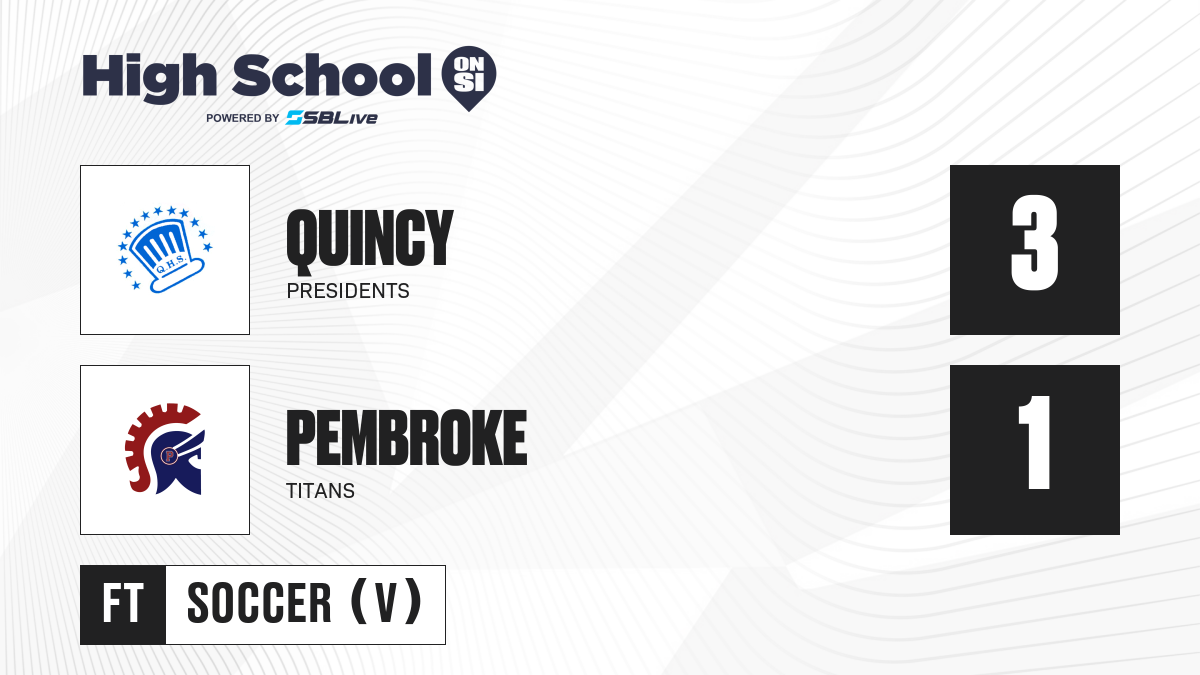 High School ON SI
POWERED BY SBLive

Q.H.S.

QUINCY
PRESIDENTS

3

P

PEMBROKE
TITANS

1

FT
SOCCER (V)